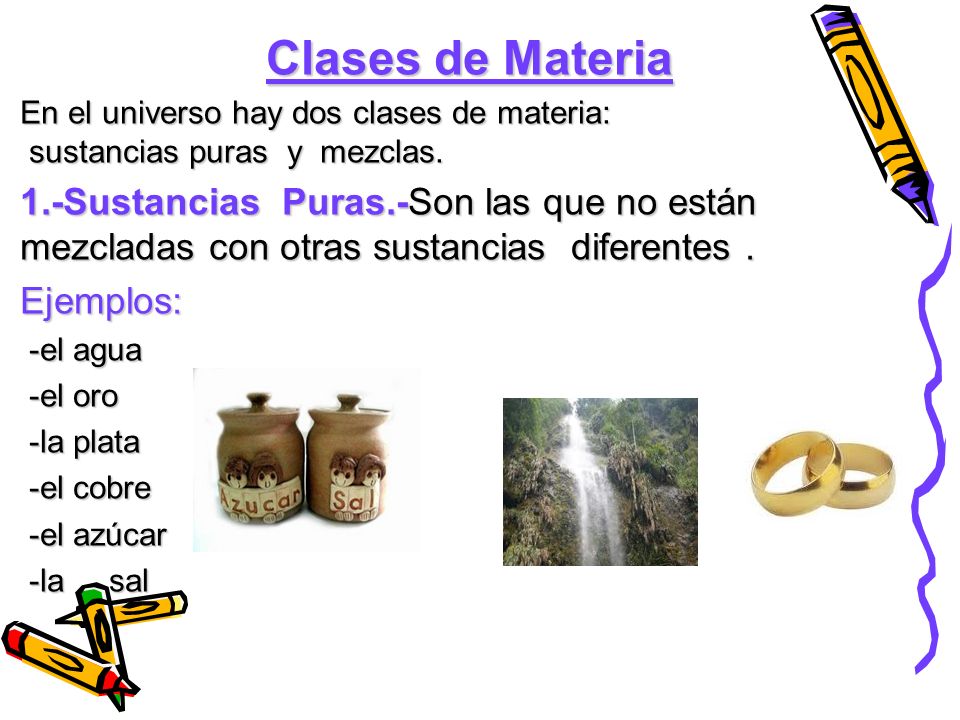 Clases de Materia

En el universo hay dos clases de materia: sustancias puras y mezclas.

1.-Sustancias Puras.-Son las que no están mezcladas con otras sustancias diferentes .

Ejemplos:

-el agua

-el oro

-la plata

-el cobre

-el azúcar

-la sal

Azucar

Sal